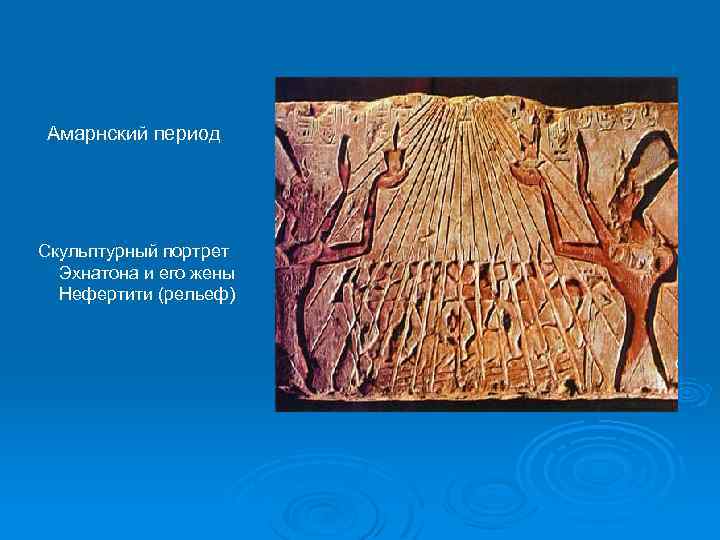 Амарнский период

Скульптурный портрет Эхнатона и его жены Нефертити (рельеф)